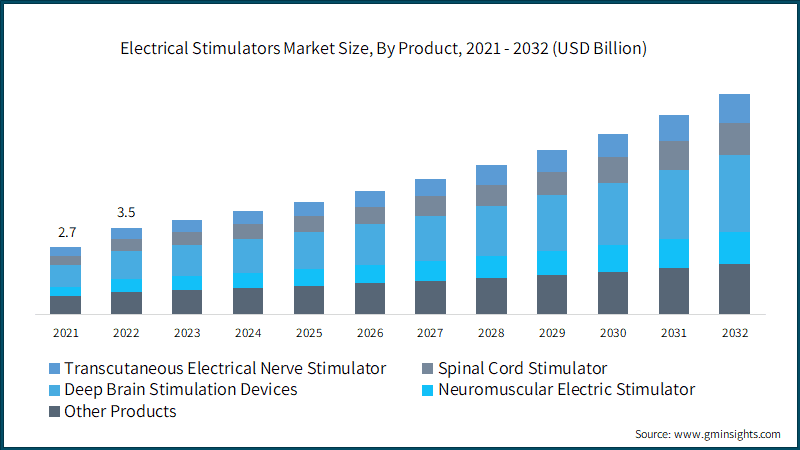 Electrical Stimulators Market Size, By Product, 2021 - 2032 (USD Billion)

2.7

3.5

2021 2022 2023 2024 2025 2026 2027 2028 2029 2030 2031 2032

Transcutaneous Electrical Nerve Stimulator
Spinal Cord Stimulator
Deep Brain Stimulation Devices
Neuromuscular Electric Stimulator
Other Products

Source: www.gminsights.com